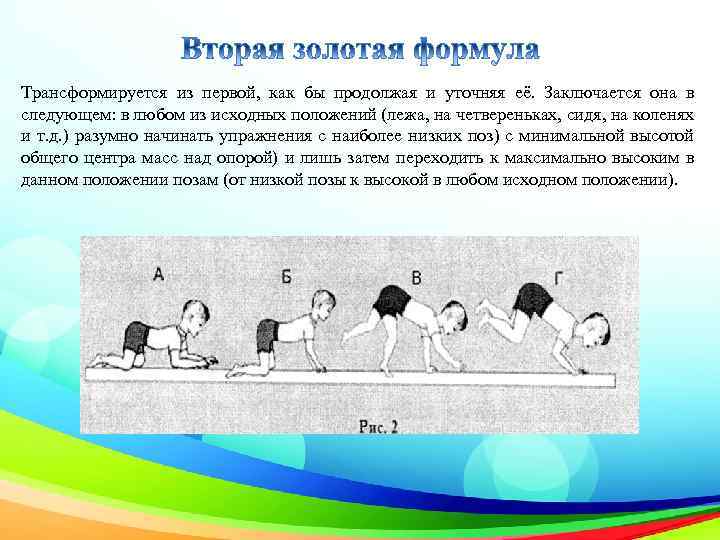 Вторая золотая формула

Трансформируется из первой, как бы продолжая и уточняя её. Заключается она в следующем: в любом из исходных положений (лежа, на четвереньках, сидя, на коленях и т.д.) разумно начинать упражнения с наиболее низких поз) с минимальной высотой общего центра масс над опорой) и лишь затем переходить к максимально высоким в данном положении позам (от низкой позы к высокой в любом исходном положении).

А

Б

В

Г

Рис. 2